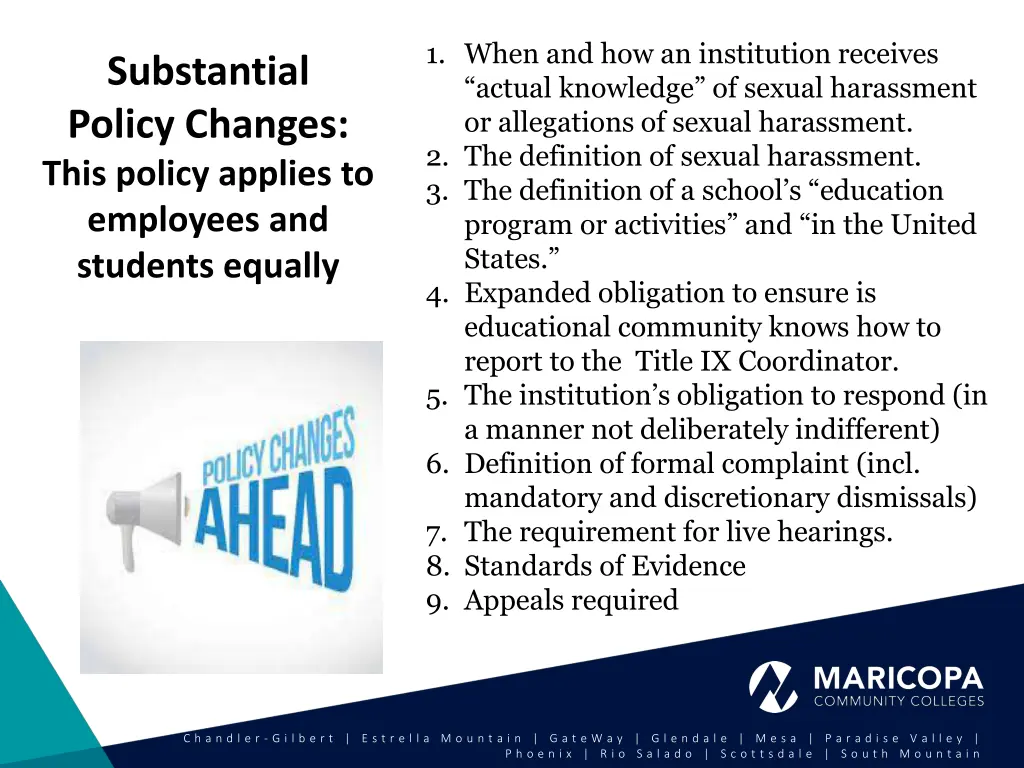 Substantial Policy Changes:
This policy applies to employees and students equally

POLICY CHANGES
AHEAD

1. When and how an institution receives “actual knowledge” of sexual harassment or allegations of sexual harassment.
2. The definition of sexual harassment.
3. The definition of a school’s “education program or activities” and “in the United States.”
4. Expanded obligation to ensure is educational community knows how to report to the Title IX Coordinator.
5. The institution’s obligation to respond (in a manner not deliberately indifferent)
6. Definition of formal complaint (incl. mandatory and discretionary dismissals)
7. The requirement for live hearings.
8. Standards of Evidence
9. Appeals required

MARICOPA
COMMUNITY COLLEGES

Chandler-Gilbert | Estrella Mountain | GateWay | Glendale | Mesa | Paradise Valley | Phoenix | Rio Salado | Scottsdale | South Mountain